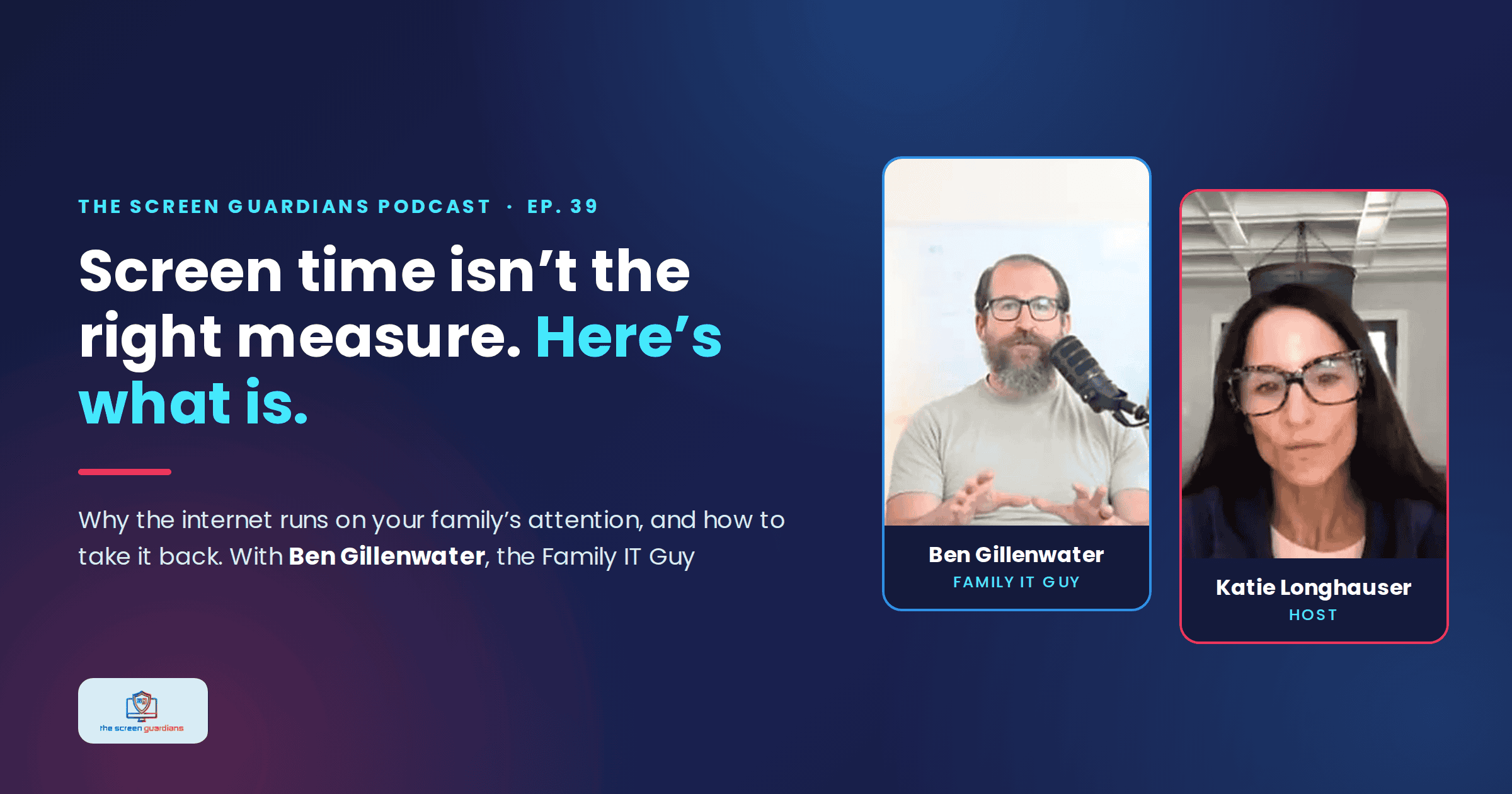 THE SCREEN GUARDIANS PODCAST · EP. 39

Screen time isn't the right measure. Here's what is.

Why the internet runs on your family's attention, and how to take it back. With Ben Gillenwater, the Family IT Guy

the screen guardians

Ben Gillenwater
FAMILY IT GUY

Katie Longhauser
HOST